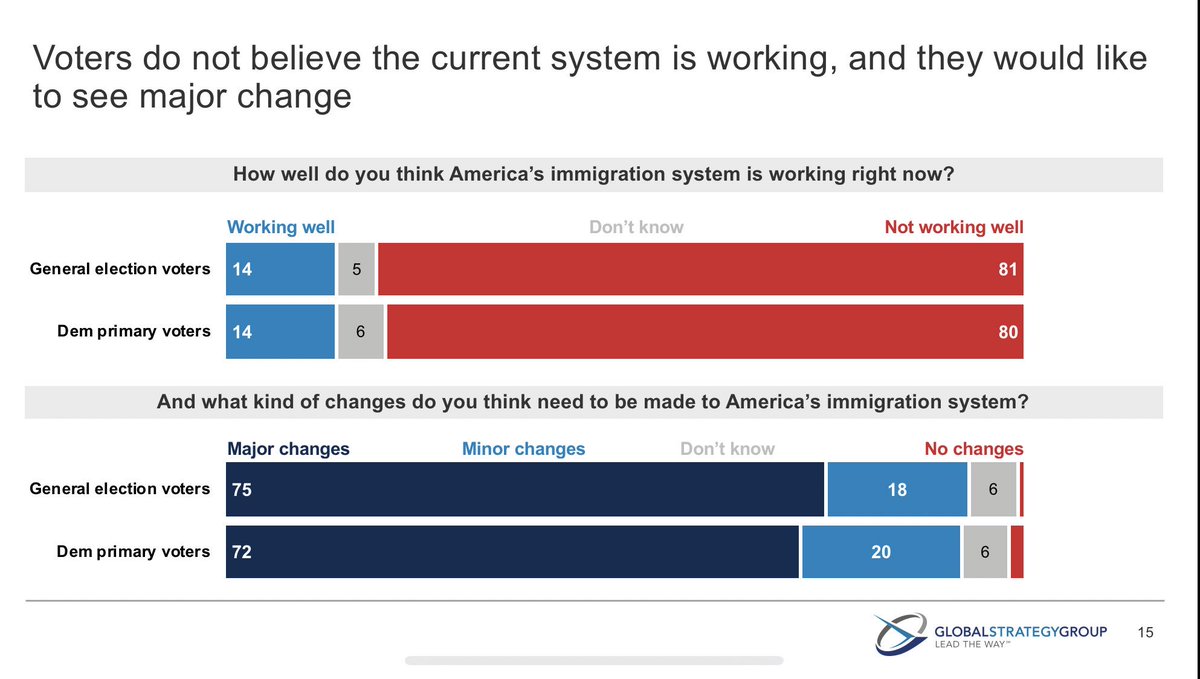 Voters do not believe the current system is working, and they would like to see major change

How well do you think America's immigration system is working right now?

| | Working well | Don't know | Not working well |
|---|---|---|---|
| General election voters | 14 | 5 | 81 |
| Dem primary voters | 14 | 6 | 80 |

And what kind of changes do you think need to be made to America's immigration system?

| | Major changes | Minor changes | Don't know | No changes |
|---|---|---|---|---|
| General election voters | 75 | 18 | 6 | |
| Dem primary voters | 72 | 20 | 6 | |

GLOBALSTRATEGYGROUP
LEAD THE WAY™

15